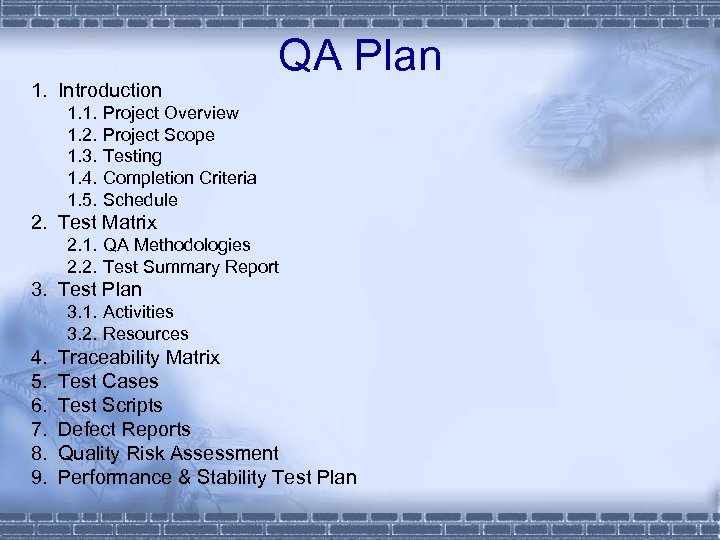 QA Plan

1. Introduction
1.1. Project Overview
1.2. Project Scope
1.3. Testing
1.4. Completion Criteria
1.5. Schedule
2. Test Matrix
2.1. QA Methodologies
2.2. Test Summary Report
3. Test Plan
3.1. Activities
3.2. Resources
4. Traceability Matrix
5. Test Cases
6. Test Scripts
7. Defect Reports
8. Quality Risk Assessment
9. Performance & Stability Test Plan